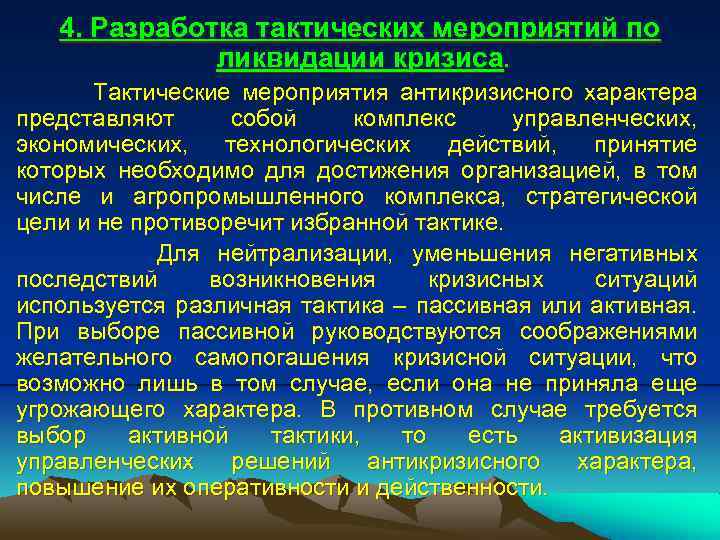 4. Разработка тактических мероприятий по ликвидации кризиса.

Тактические мероприятия антикризисного характера представляют собой комплекс управленческих, экономических, технологических действий, принятие которых необходимо для достижения организацией, в том числе и агропромышленного комплекса, стратегической цели и не противоречит избранной тактике.

Для нейтрализации, уменьшения негативных последствий возникновения кризисных ситуаций используется различная тактика – пассивная или активная. При выборе пассивной руководствуются соображениями желательного самопогашения кризисной ситуации, что возможно лишь в том случае, если она не приняла еще угрожающего характера. В противном случае требуется выбор активной тактики, то есть активизация управленческих решений антикризисного характера, повышение их оперативности и действенности.